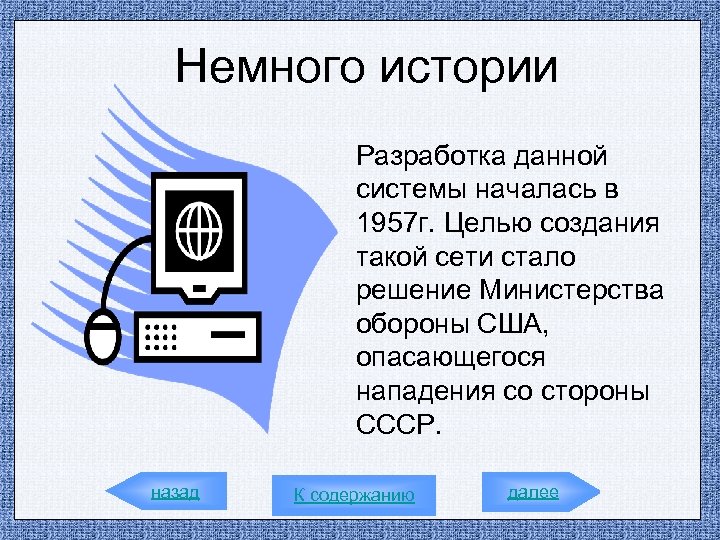 Немного истории

Разработка данной системы началась в 1957г. Целью создания такой сети стало решение Министерства обороны США, опасающегося нападения со стороны СССР.

назад

К содержанию

далее